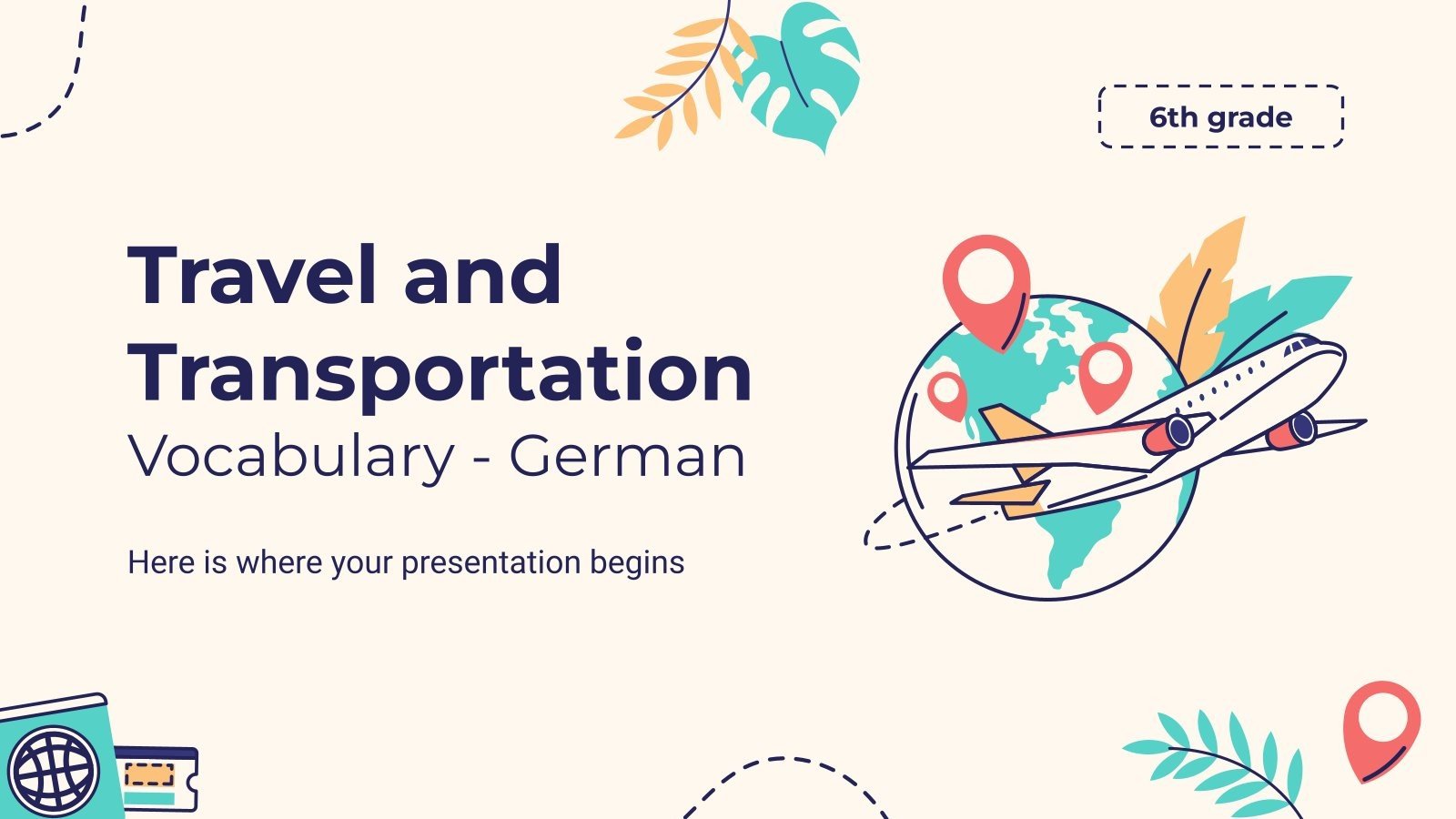 6th grade

Travel and Transportation
Vocabulary - German

Here is where your presentation begins